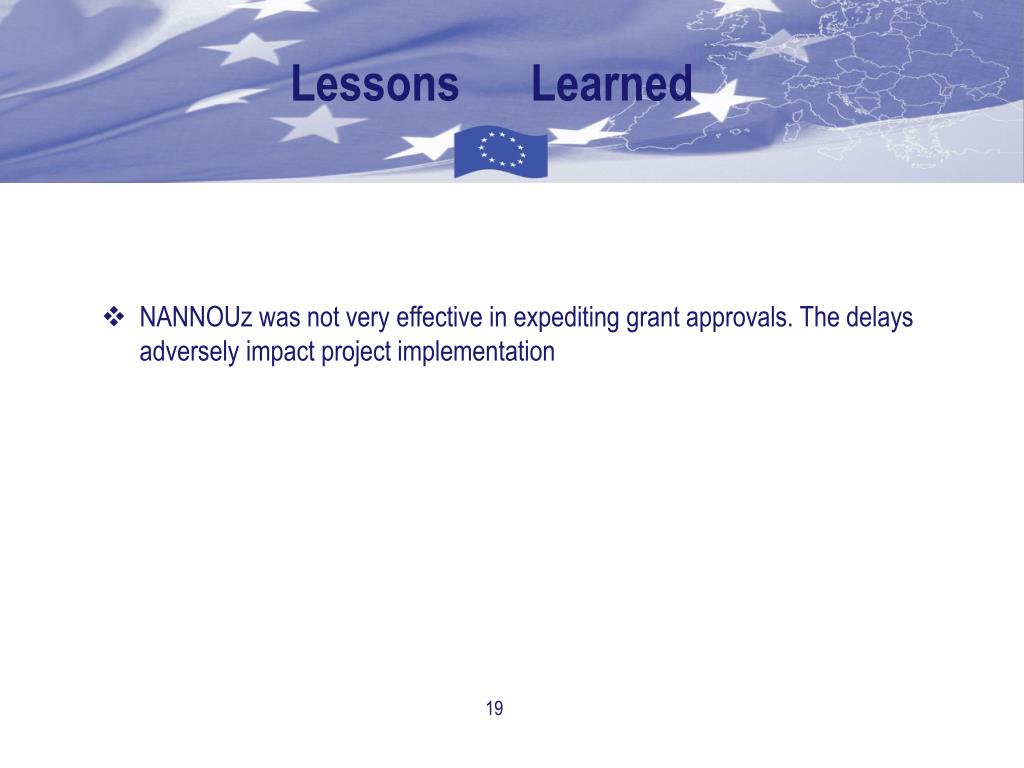 Lessons Learned

❖ NANNOUz was not very effective in expediting grant approvals. The delays adversely impact project implementation

19